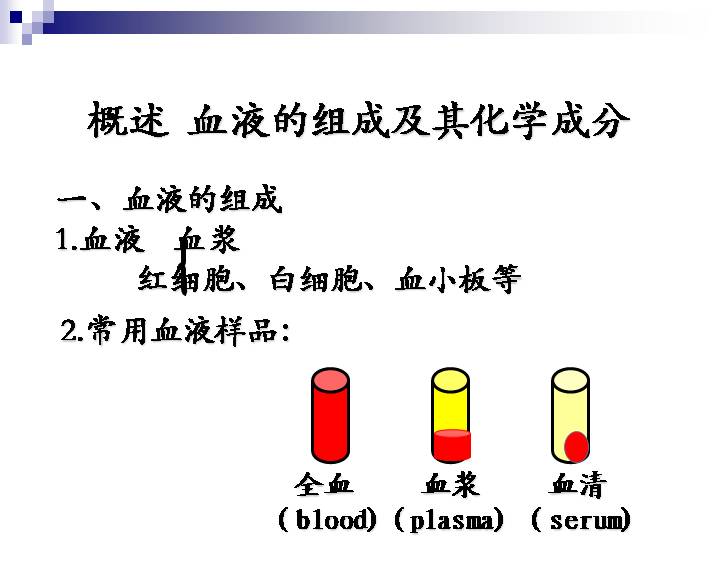 概述 血液的组成及其化学成分

一、血液的组成

1.血液 血浆

红细胞、白细胞、血小板等

2.常用血液样品：

全血 (blood)

血浆 (plasma)

血清 (serum)